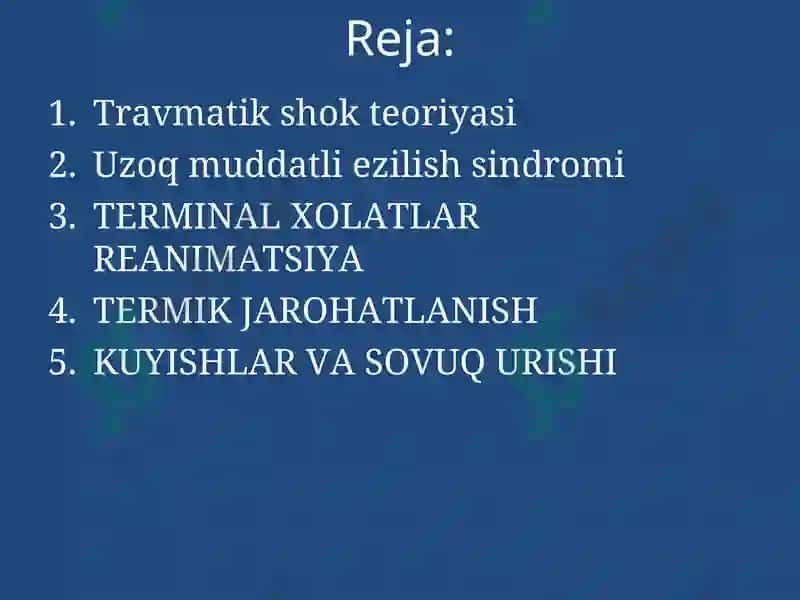 Reja:

1. Travmatik shok teoriyasi
2. Uzoq muddatli ezilish sindromi
3. TERMINAL XOLATLAR REANIMATSIYA
4. TERMIK JAROHATLANISH
5. KUYISHLAR VA SOVUQ URISHI